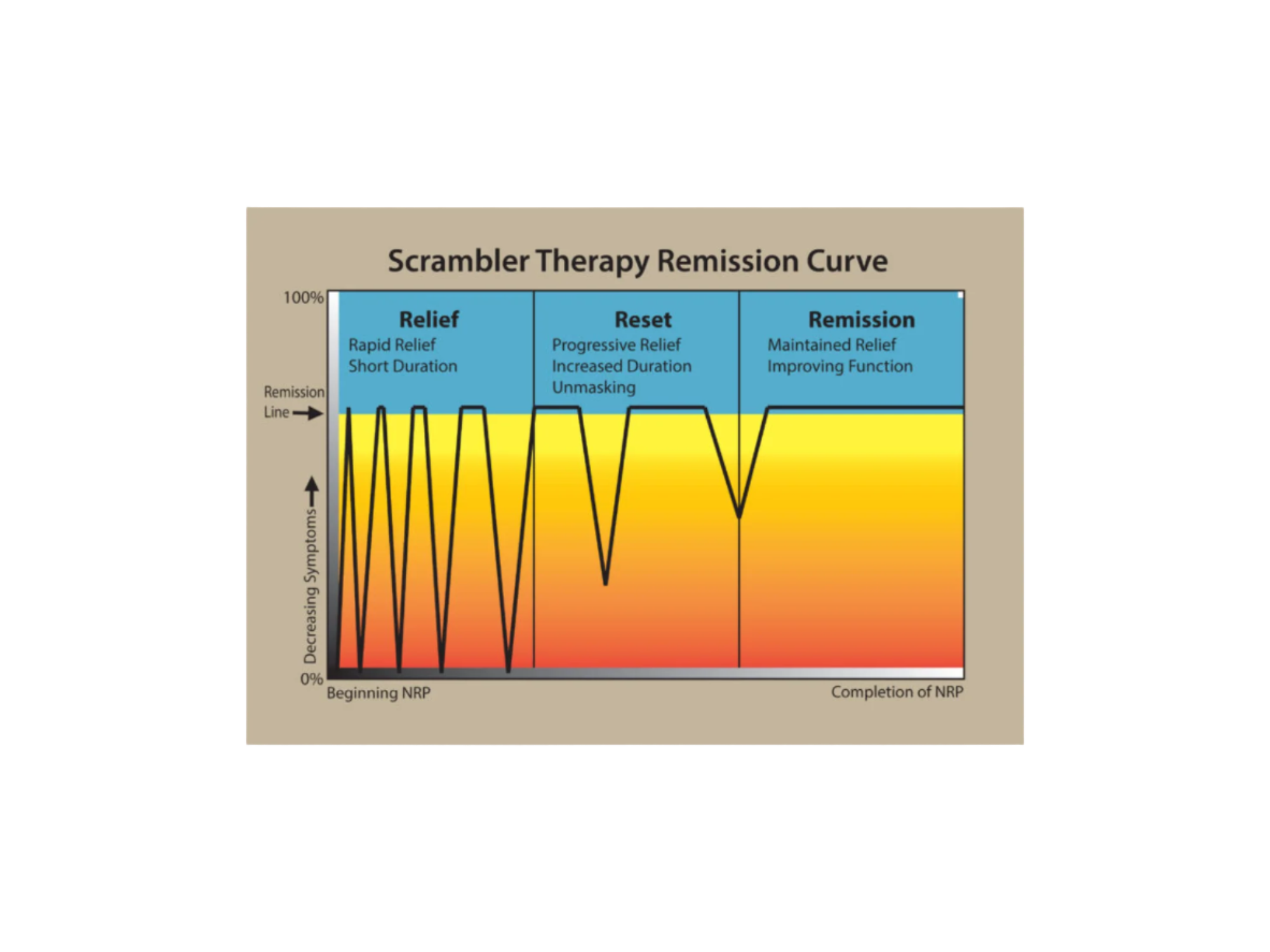 Scrambler Therapy Remission Curve

100%

Relief
Rapid Relief
Short Duration

Reset
Progressive Relief
Increased Duration
Unmasking

Remission
Maintained Relief
Improving Function

Remission Line

Decreasing Symptoms

0%

Beginning NRP

Completion of NRP